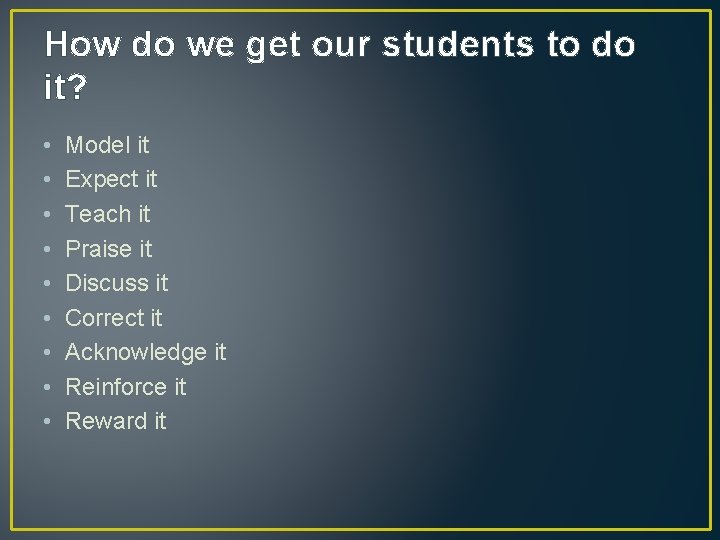 How do we get our students to do it?

• Model it
• Expect it
• Teach it
• Praise it
• Discuss it
• Correct it
• Acknowledge it
• Reinforce it
• Reward it